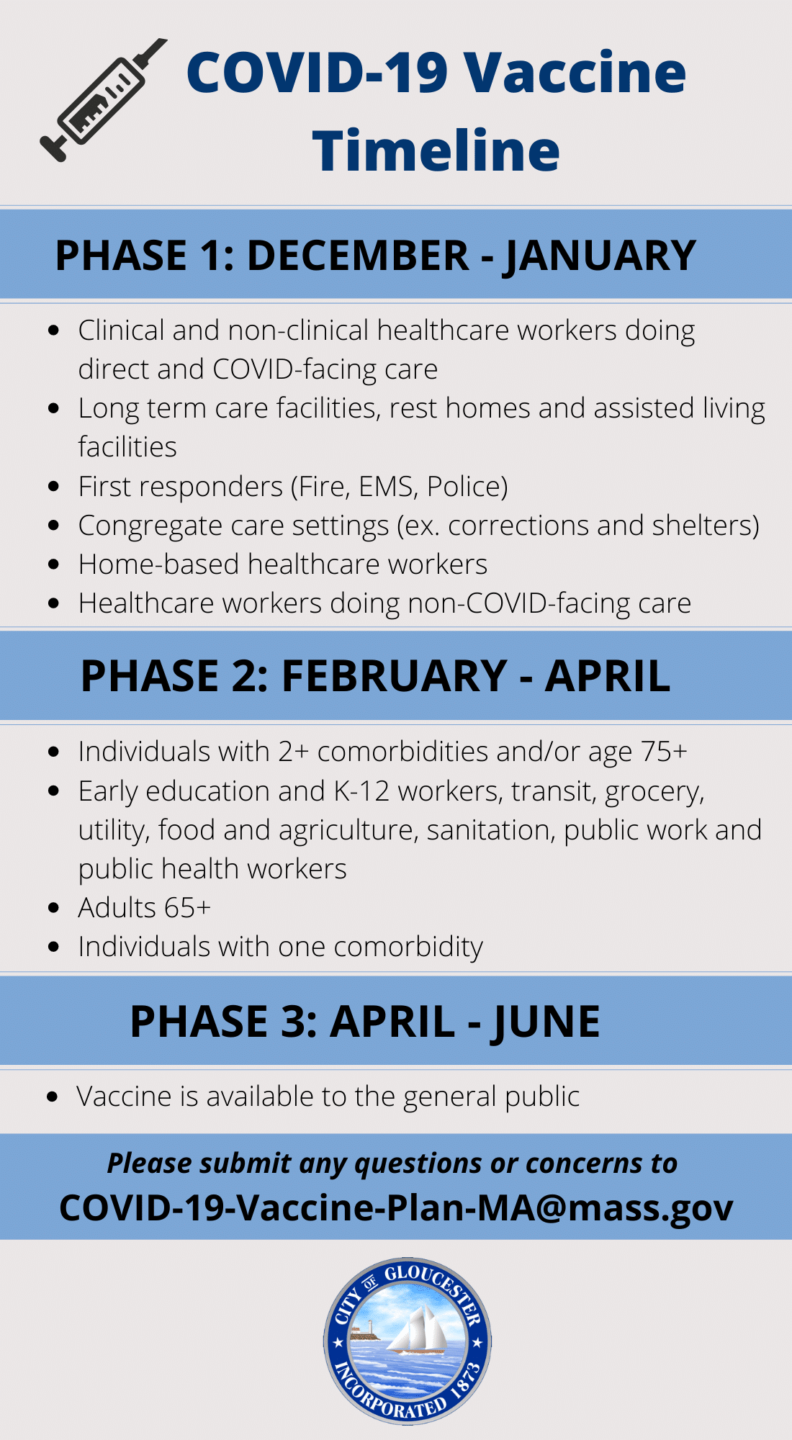 COVID-19 Vaccine Timeline

PHASE 1: DECEMBER - JANUARY

- Clinical and non-clinical healthcare workers doing direct and COVID-facing care
- Long term care facilities, rest homes and assisted living facilities
- First responders (Fire, EMS, Police)
- Congregate care settings (ex. corrections and shelters)
- Home-based healthcare workers
- Healthcare workers doing non-COVID-facing care

PHASE 2: FEBRUARY - APRIL

- Individuals with 2+ comorbidities and/or age 75+
- Early education and K-12 workers, transit, grocery, utility, food and agriculture, sanitation, public work and public health workers
- Adults 65+
- Individuals with one comorbidity

PHASE 3: APRIL - JUNE

- Vaccine is available to the general public

Please submit any questions or concerns to
COVID-19-Vaccine-Plan-MA@mass.gov

CITY OF GLOUCESTER
INCORPORATED 1873